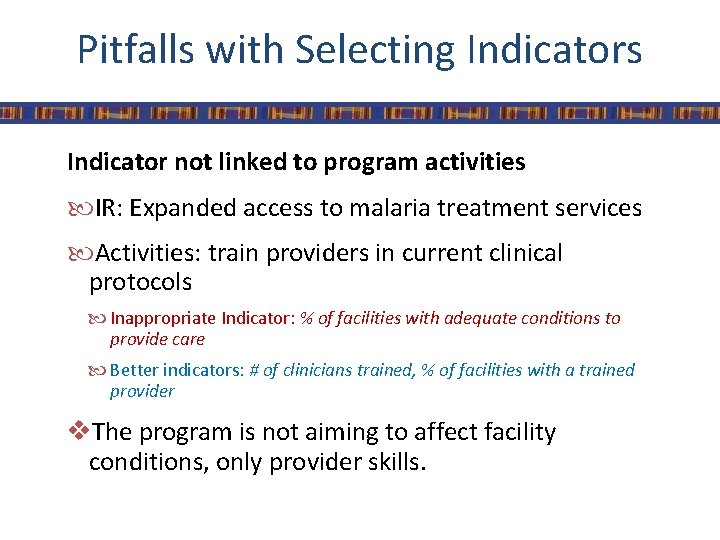 Pitfalls with Selecting Indicators

Indicator not linked to program activities

IR: Expanded access to malaria treatment services

Activities: train providers in current clinical protocols

Inappropriate Indicator: % of facilities with adequate conditions to provide care

Better indicators: # of clinicians trained, % of facilities with a trained provider

The program is not aiming to affect facility conditions, only provider skills.